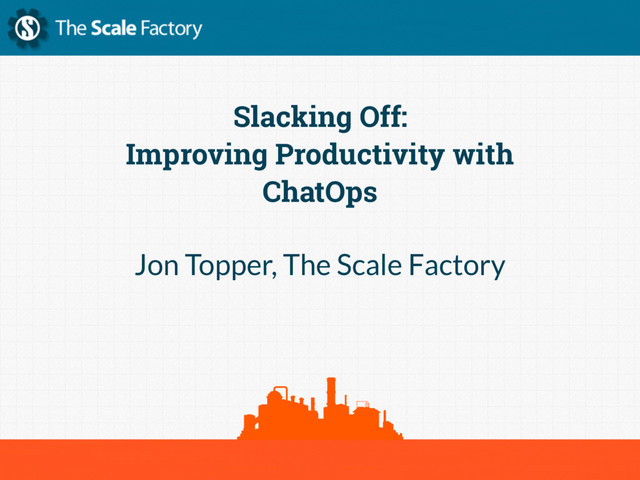 The Scale Factory

Slacking Off:
Improving Productivity with ChatOps

Jon Topper, The Scale Factory